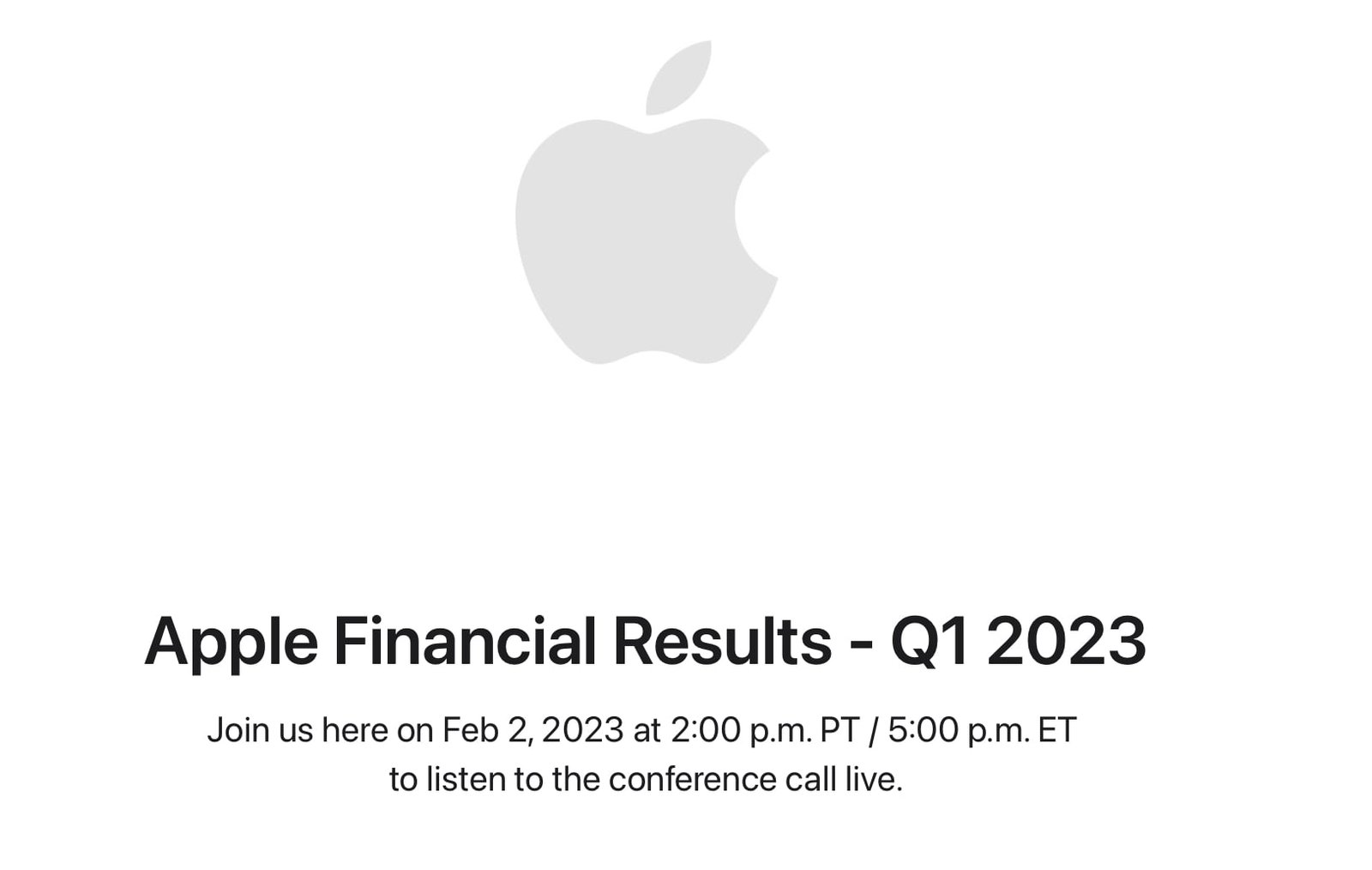 Apple Financial Results - Q1 2023

Join us here on Feb 2, 2023 at 2:00 p.m. PT / 5:00 p.m. ET to listen to the conference call live.